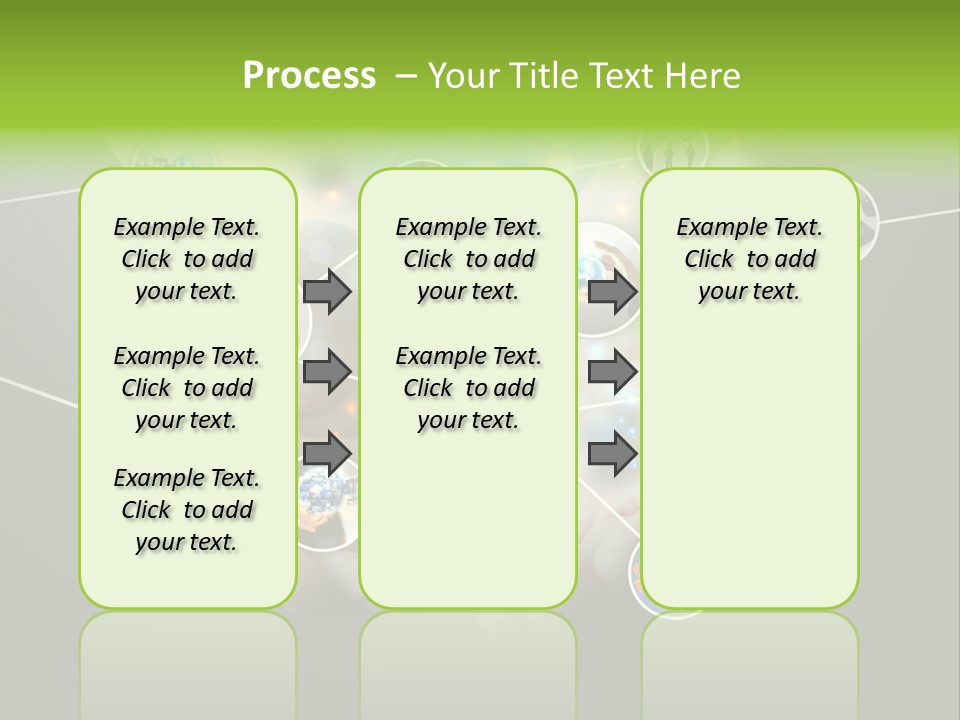 Process – Your Title Text Here

Example Text. Click to add your text.

Example Text. Click to add your text.

Example Text. Click to add your text.

Example Text. Click to add your text.

Example Text. Click to add your text.

Example Text. Click to add your text.